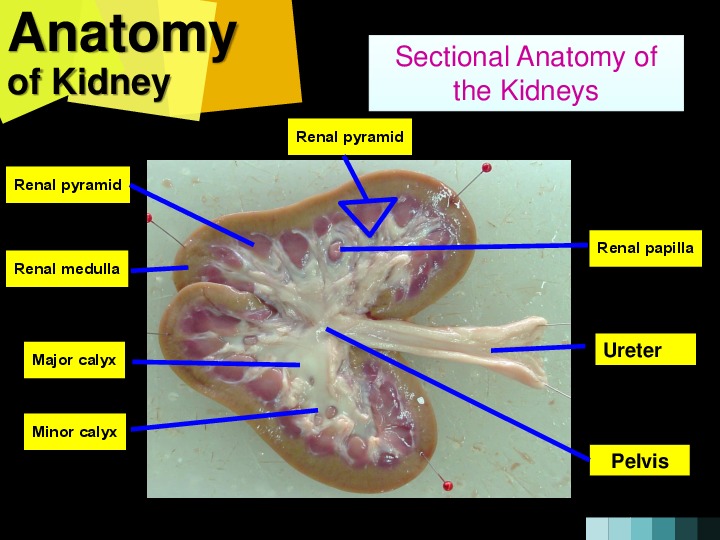 Anatomy of Kidney

Sectional Anatomy of the Kidneys

Renal pyramid

Renal pyramid

Renal medulla

Major calyx

Minor calyx

Renal papilla

Ureter

Pelvis